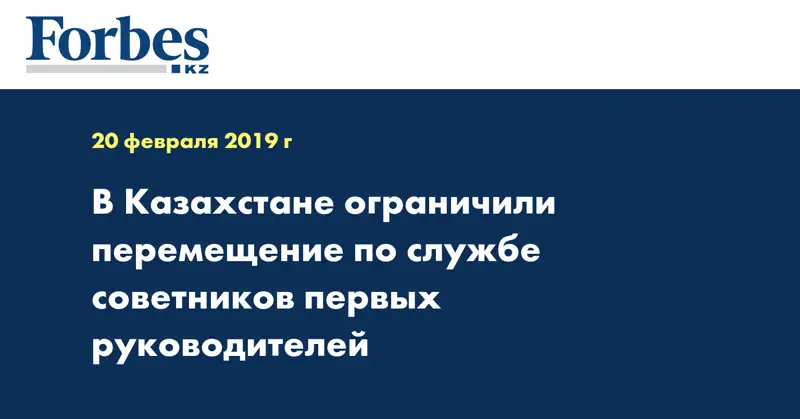 Forbes
KZ

20 февраля 2019 г

В Казахстане ограничили перемещение по службе советников первых руководителей